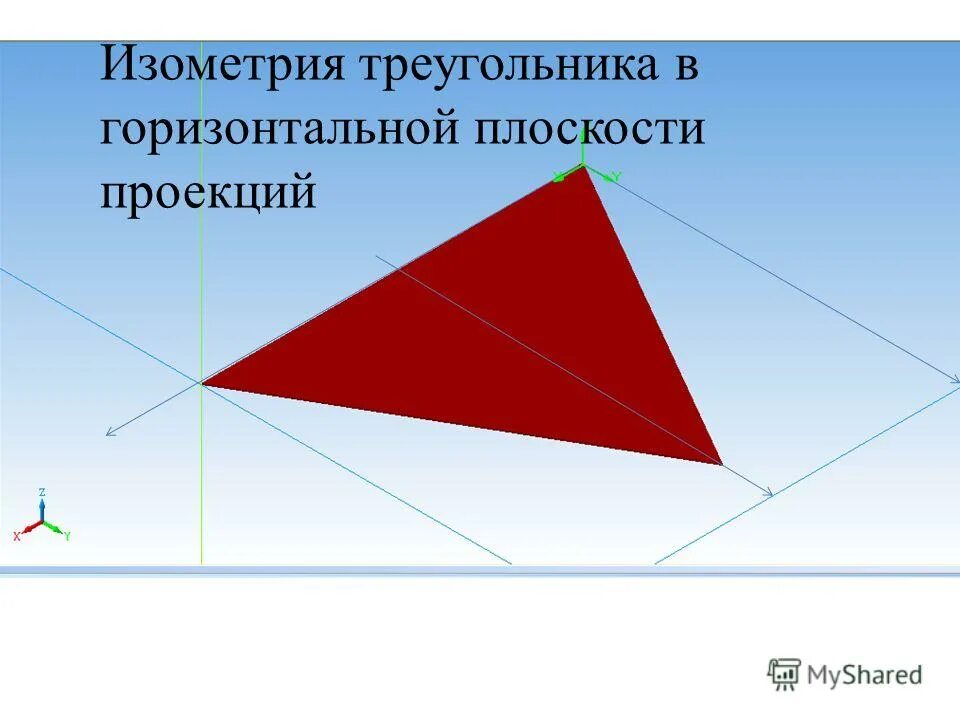 Изометрия треугольника в горизонтальной плоскости проекций

Y

Z
X Y

MyShared